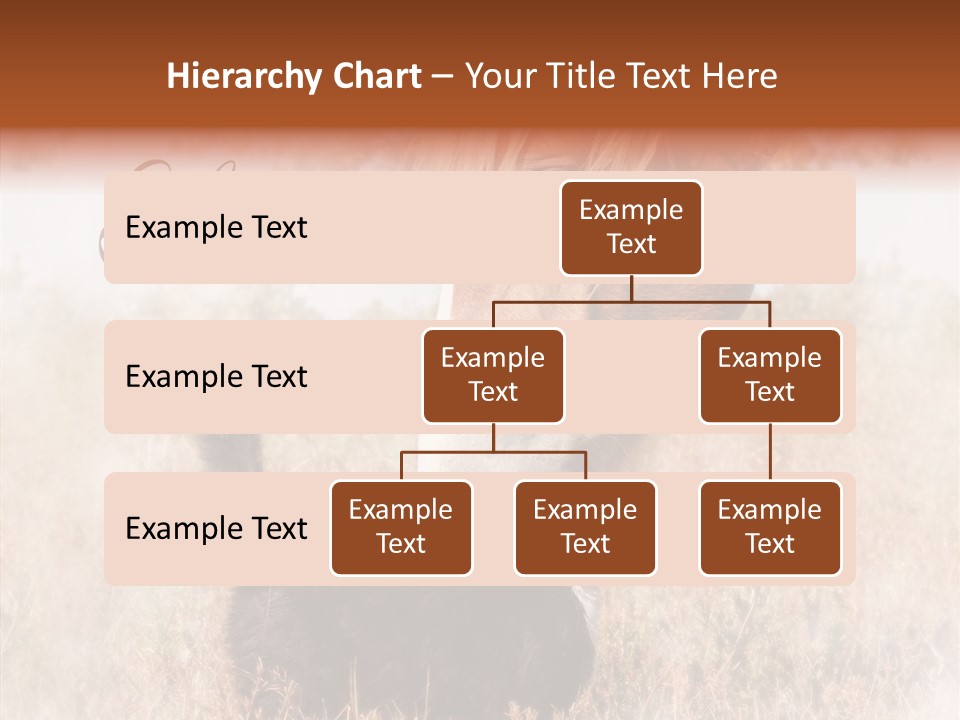 Hierarchy Chart – Your Title Text Here

Example Text

Example Text

Example Text

Example Text

Example Text

Example Text

Example Text

Example Text

Example Text